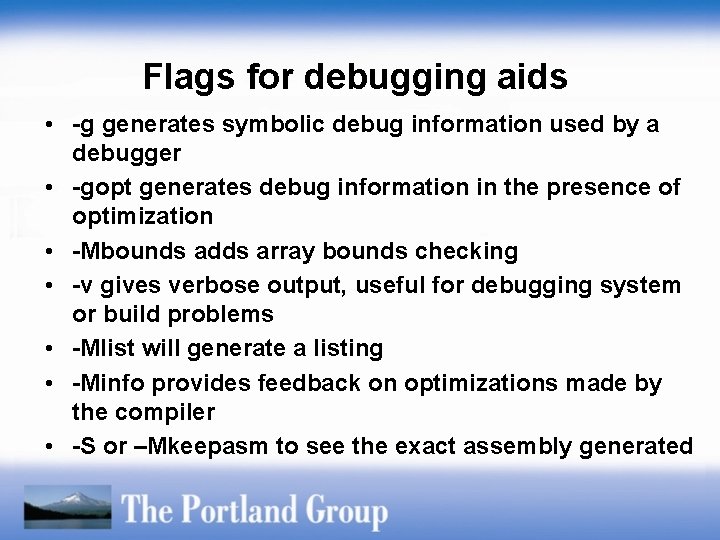 Flags for debugging aids

• -g generates symbolic debug information used by a debugger
• -gopt generates debug information in the presence of optimization
• -Mbounds adds array bounds checking
• -v gives verbose output, useful for debugging system or build problems
• -Mlist will generate a listing
• -Minfo provides feedback on optimizations made by the compiler
• -S or –Mkeepasm to see the exact assembly generated

The Portland Group